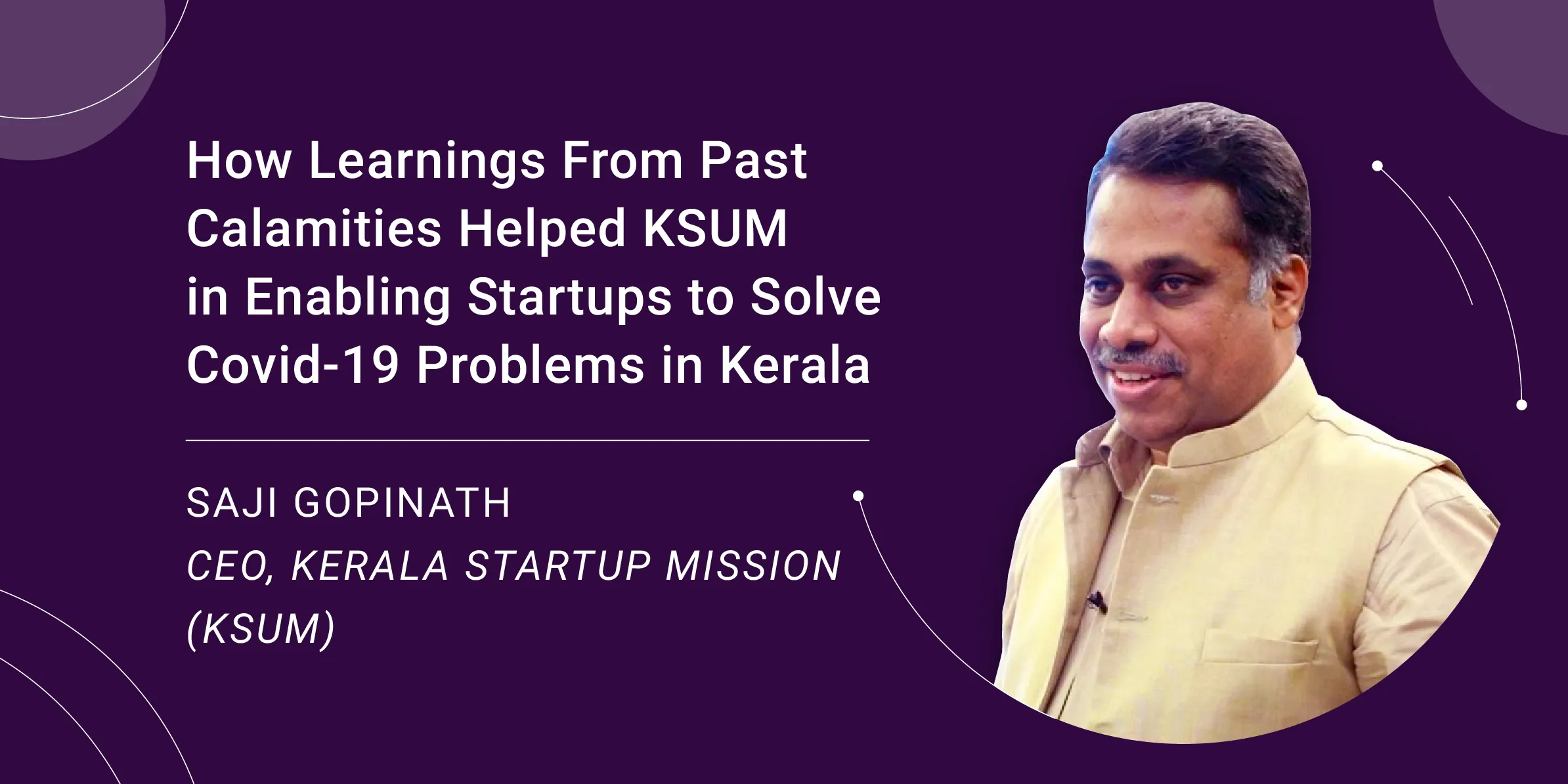 How Learnings From Past Calamities Helped KSUM in Enabling Startups to Solve Covid-19 Problems in Kerala

SAJI GOPINATH

CEO, KERALA STARTUP MISSION (KSUM)